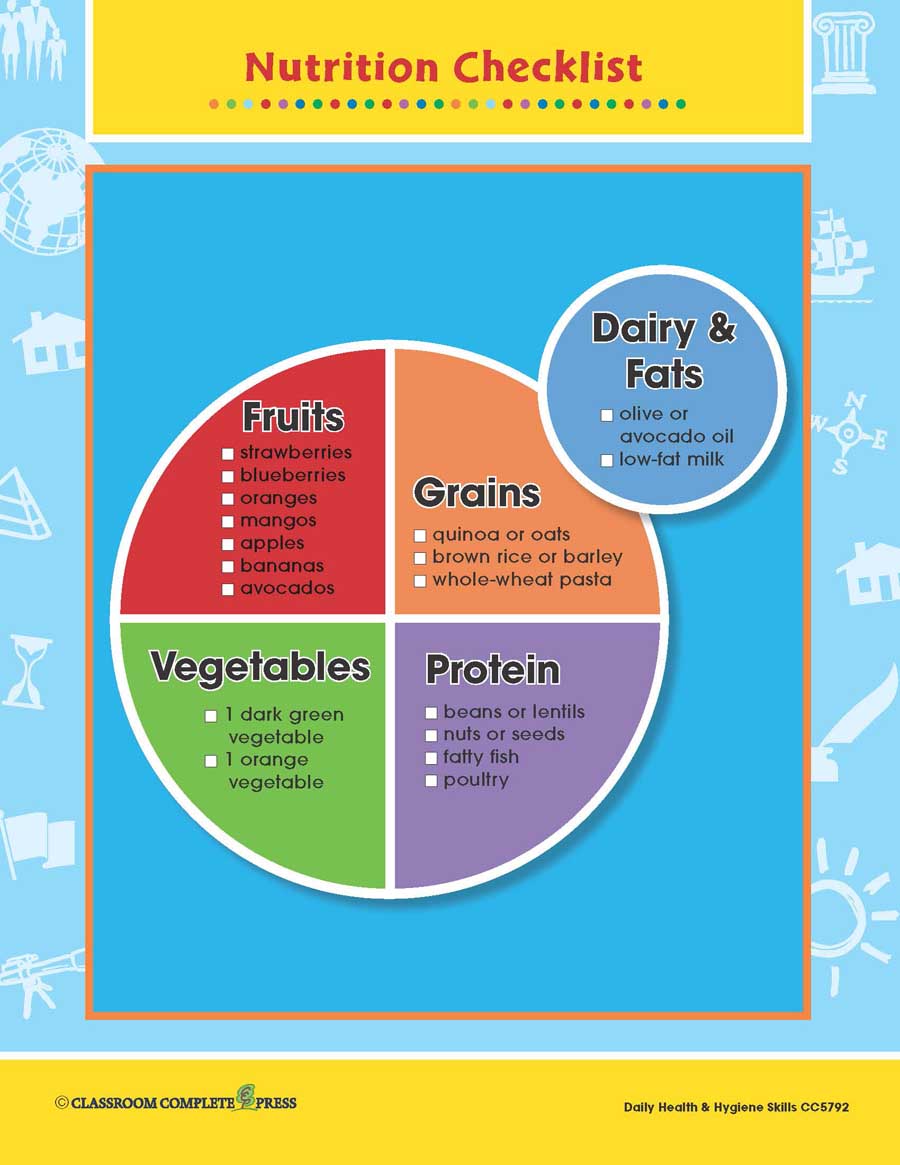 Nutrition Checklist

Fruits
☐ strawberries
☐ blueberries
☐ oranges
☐ mangos
☐ apples
☐ bananas
☐ avocados

Grains
☐ quinoa or oats
☐ brown rice or barley
☐ whole-wheat pasta

Dairy & Fats
☐ olive or avocado oil
☐ low-fat milk

Vegetables
☐ 1 dark green vegetable
☐ 1 orange vegetable

Protein
☐ beans or lentils
☐ nuts or seeds
☐ fatty fish
☐ poultry

N W E S

© CLASSROOM COMPLETE PRESS

Daily Health & Hygiene Skills CC5792